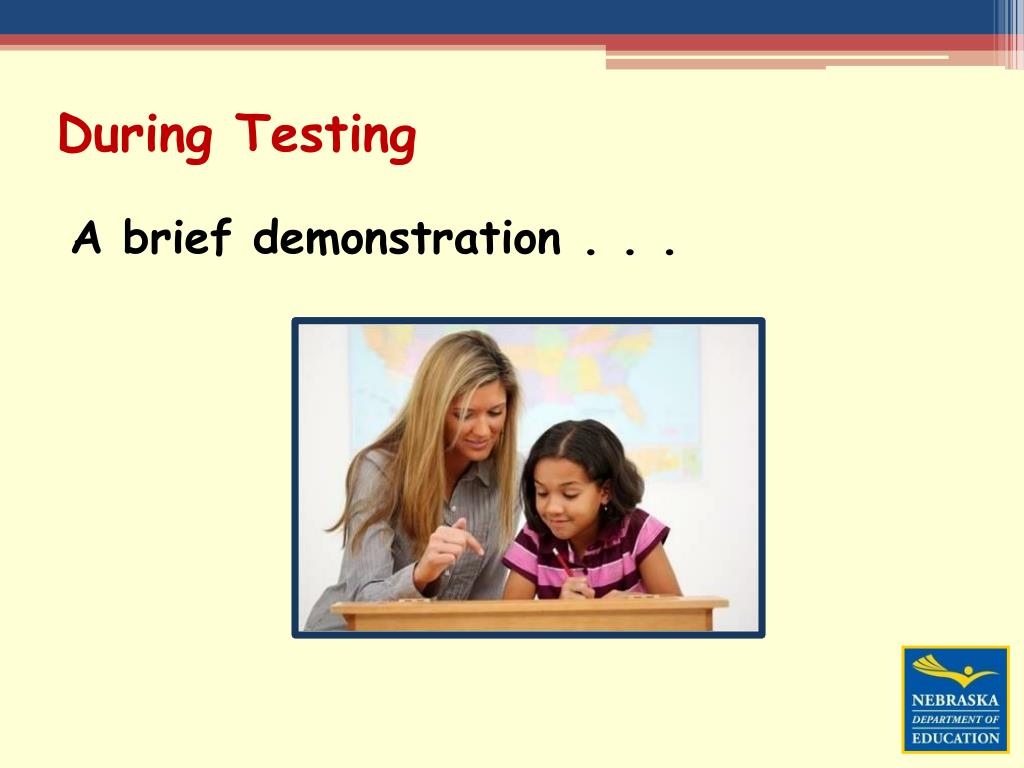 During Testing

A brief demonstration . . .

NEBRASKA
DEPARTMENT OF
EDUCATION